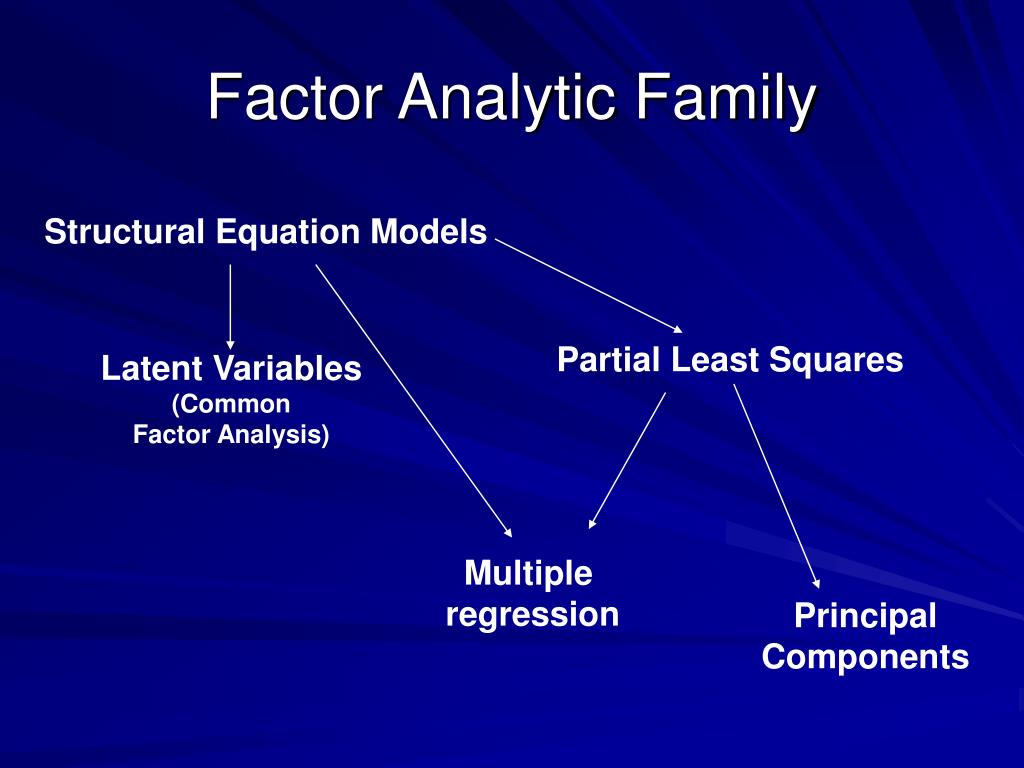 Factor Analytic Family

Structural Equation Models

Latent Variables
(Common
Factor Analysis)

Partial Least Squares

Multiple
regression

Principal
Components